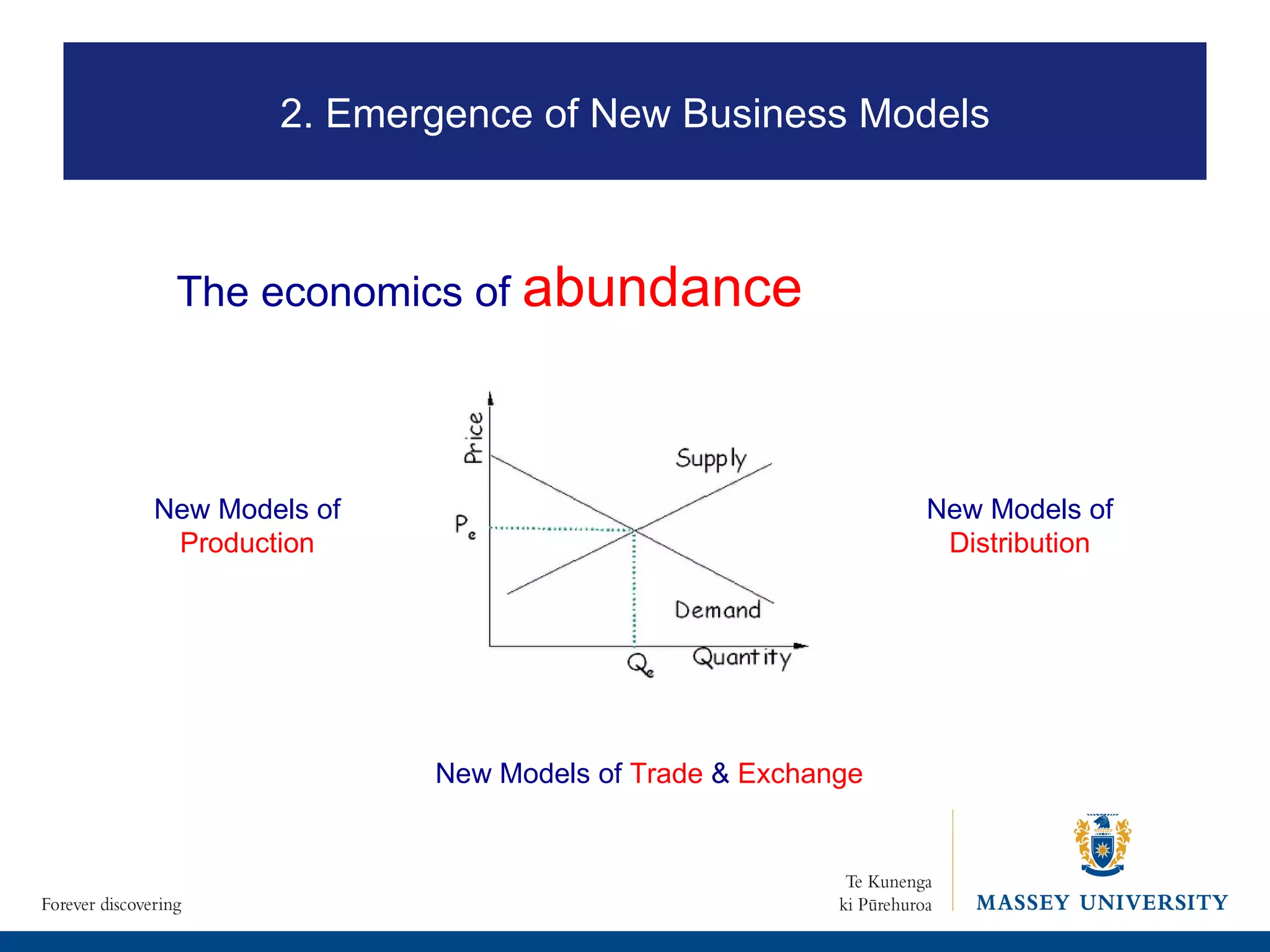 2. Emergence of New Business Models

The economics of abundance

New Models of Production

Price

Supply

$P_e$

Demand

$Q_e$

Quantity

New Models of Distribution

New Models of Trade & Exchange

Forever discovering

Te Kunenga ki Pūrehuroa

MASSEY UNIVERSITY